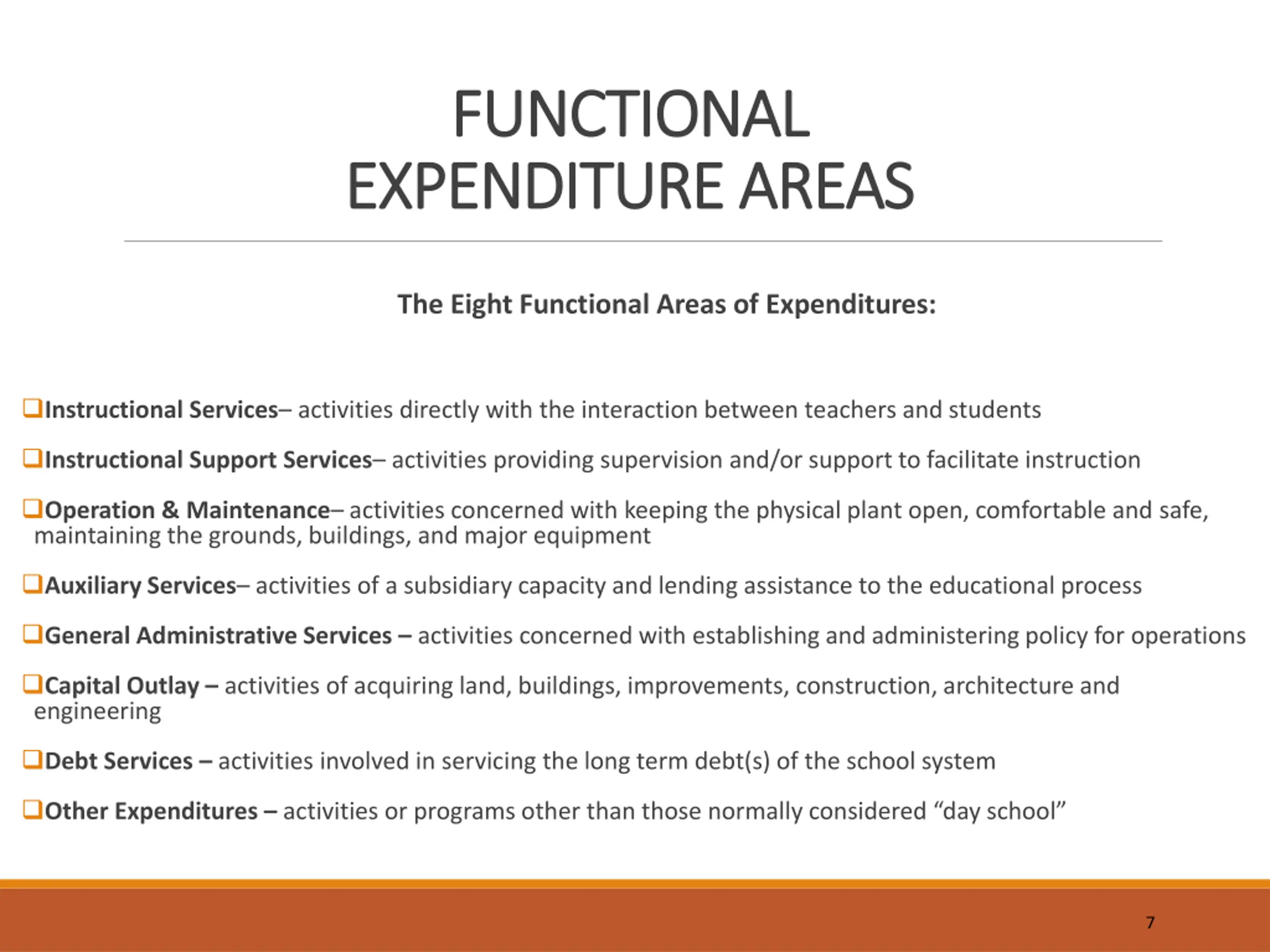 FUNCTIONAL EXPENDITURE AREAS

The Eight Functional Areas of Expenditures:

❑Instructional Services– activities directly with the interaction between teachers and students

❑Instructional Support Services– activities providing supervision and/or support to facilitate instruction

❑Operation & Maintenance– activities concerned with keeping the physical plant open, comfortable and safe, maintaining the grounds, buildings, and major equipment

❑Auxiliary Services– activities of a subsidiary capacity and lending assistance to the educational process

❑General Administrative Services – activities concerned with establishing and administering policy for operations

❑Capital Outlay – activities of acquiring land, buildings, improvements, construction, architecture and engineering

❑Debt Services – activities involved in servicing the long term debt(s) of the school system

❑Other Expenditures – activities or programs other than those normally considered “day school”

7